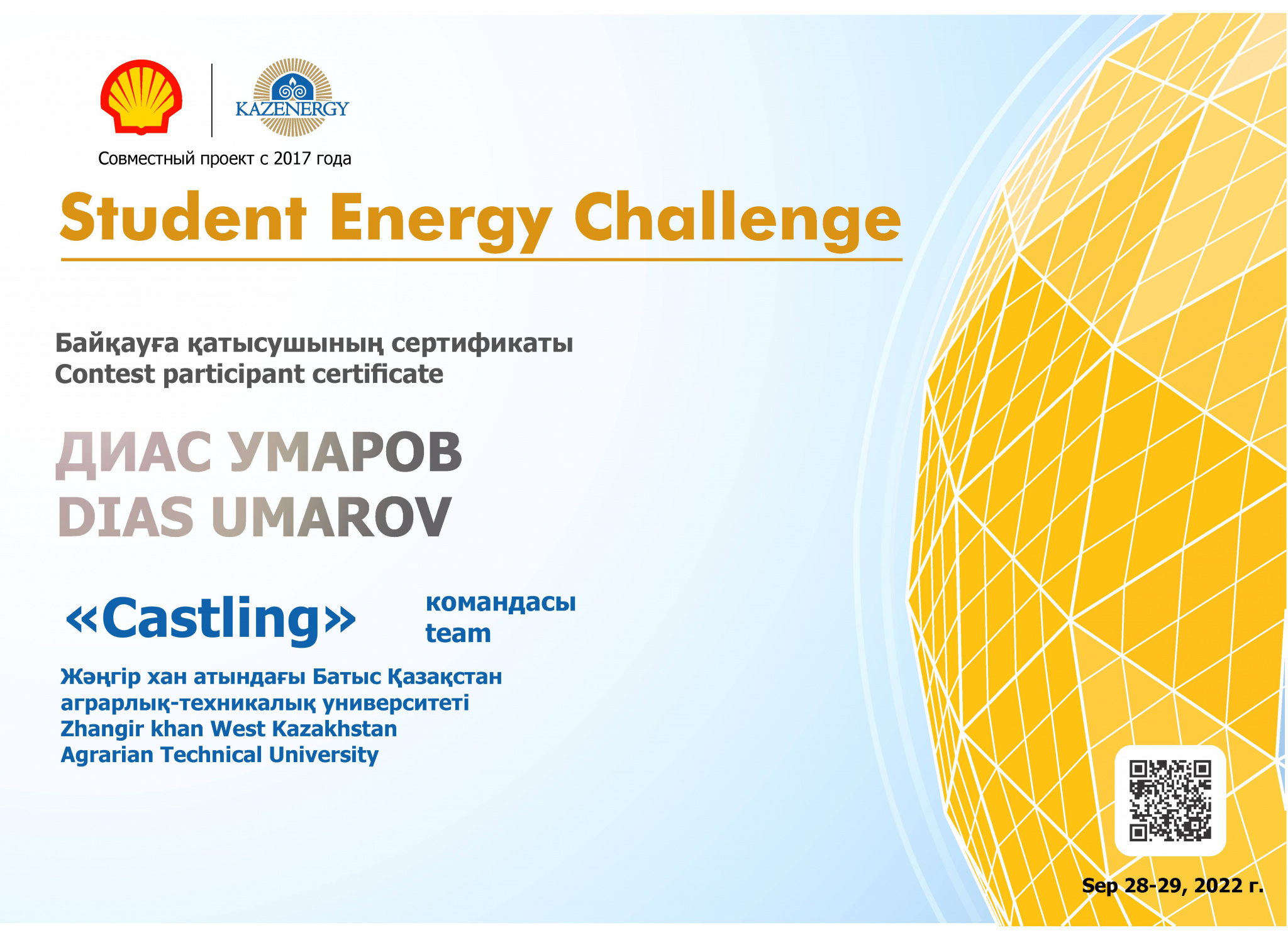 KAZENERGY

Совместный проект с 2017 года

Student Energy Challenge

Байқауға қатысушының сертификаты
Contest participant certificate

ДИАС УМАРОВ
DIAS UMAROV

«Castling» командасы team

Жәңгір хан атындағы Батыс Қазақстан аграрлық-техникалық университеті
Zhangir khan West Kazakhstan Agrarian Technical University

Sep 28-29, 2022 г.